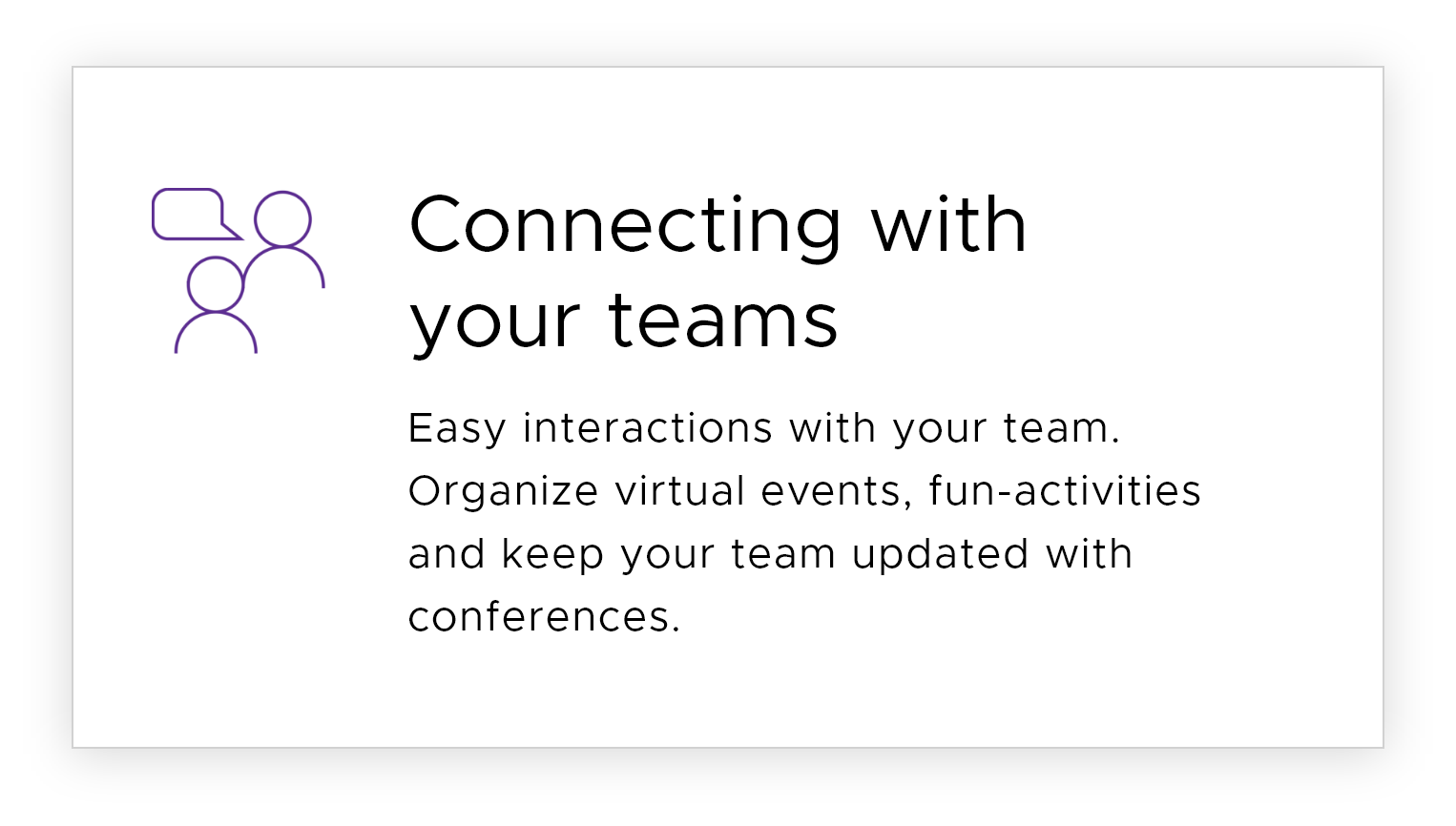 Connecting with your teams

Easy interactions with your team. Organize virtual events, fun-activities and keep your team updated with conferences.